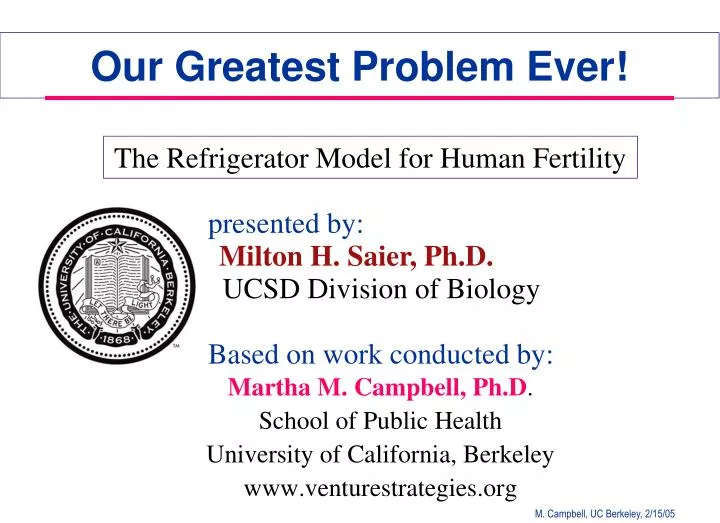 Our Greatest Problem Ever!

The Refrigerator Model for Human Fertility

THE UNIVERSITY OF CALIFORNIA BERKELEY
LET THERE BE LIGHT
1868
TM

presented by:
Milton H. Saier, Ph.D.
UCSD Division of Biology

Based on work conducted by:
Martha M. Campbell, Ph.D.
School of Public Health
University of California, Berkeley
www.venturestrategies.org

M. Campbell, UC Berkeley, 2/15/05